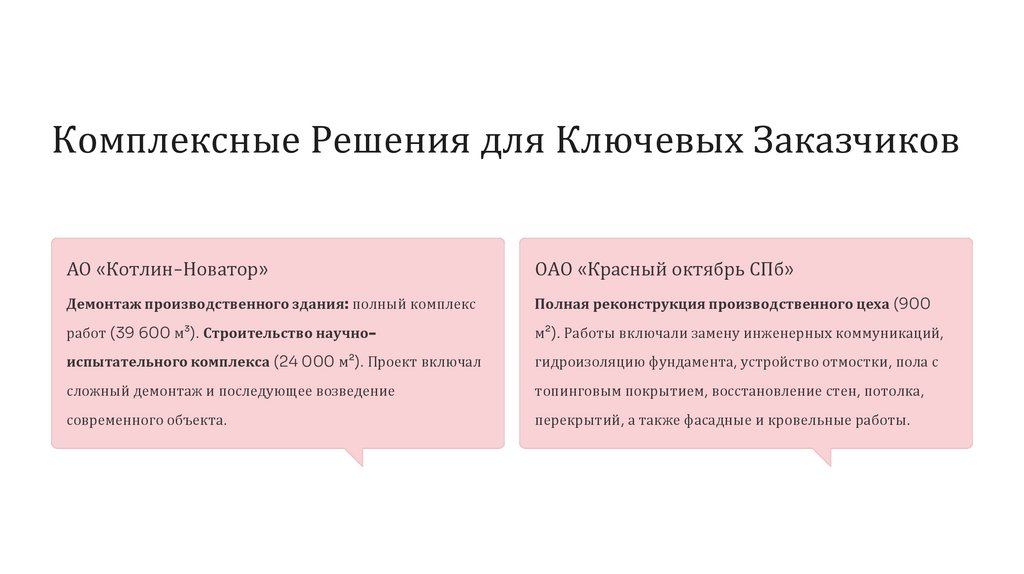 Комплексные Решения для Ключевых Заказчиков

АО «Котлин-Новатор»

Демонтаж производственного здания: полный комплекс работ (39 600 м³). Строительство научно-испытательного комплекса (24 000 м²). Проект включал сложный демонтаж и последующее возведение современного объекта.

ОАО «Красный октябрь СПб»

Полная реконструкция производственного цеха (900 м²). Работы включали замену инженерных коммуникаций, гидроизоляцию фундамента, устройство отмостки, пола с топинговым покрытием, восстановление стен, потолка, перекрытий, а также фасадные и кровельные работы.